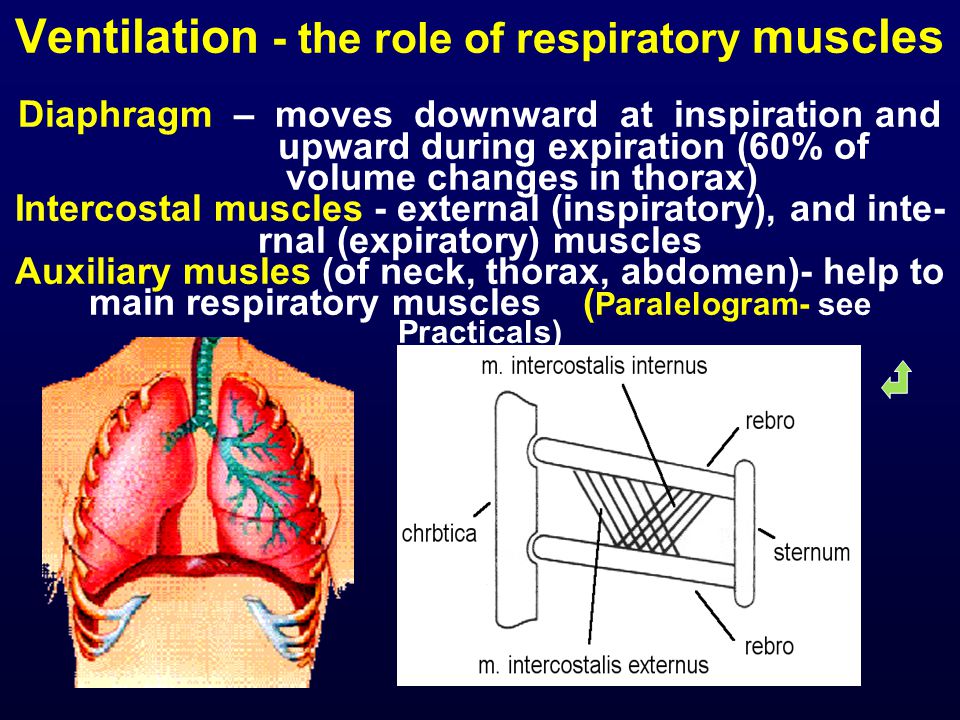 Ventilation - the role of respiratory muscles

Diaphragm – moves downward at inspiration and upward during expiration (60% of volume changes in thorax)
Intercostal muscles - external (inspiratory), and internal (expiratory) muscles
Auxiliary musles (of neck, thorax, abdomen)- help to main respiratory muscles (Paralelogram- see Practicals)

m. intercostalis internus
rebro
chrbtica
sternum
rebro
m. intercostalis externus